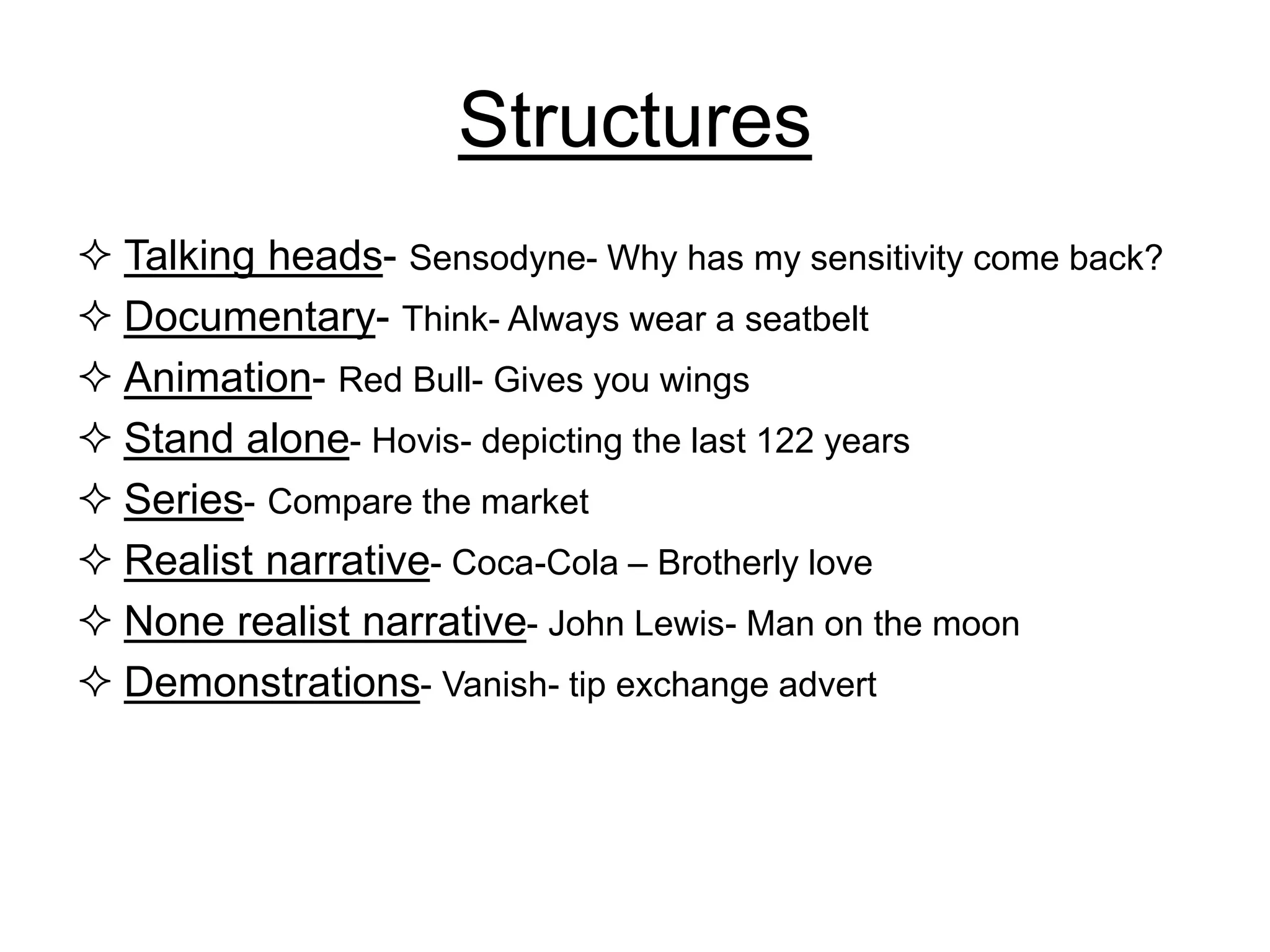 Structures

✧ Talking heads- Sensodyne- Why has my sensitivity come back?
✧ Documentary- Think- Always wear a seatbelt
✧ Animation- Red Bull- Gives you wings
✧ Stand alone- Hovis- depicting the last 122 years
✧ Series- Compare the market
✧ Realist narrative- Coca-Cola – Brotherly love
✧ None realist narrative- John Lewis- Man on the moon
✧ Demonstrations- Vanish- tip exchange advert